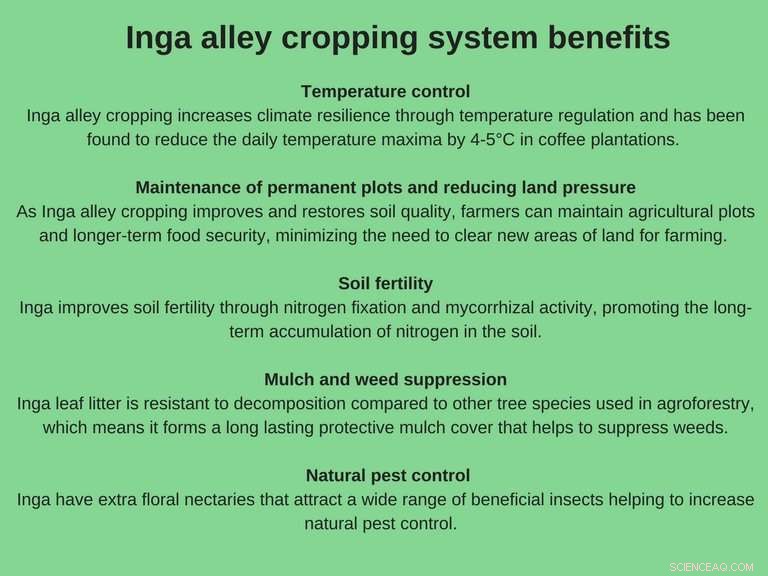 Inga alley cropping system benefits

Temperature control
Inga alley cropping increases climate resilience through temperature regulation and has been found to reduce the daily temperature maxima by 4-5°C in coffee plantations.

Maintenance of permanent plots and reducing land pressure
As Inga alley cropping improves and restores soil quality, farmers can maintain agricultural plots and longer-term food security, minimizing the need to clear new areas of land for farming.

Soil fertility
Inga improves soil fertility through nitrogen fixation and mycorrhizal activity, promoting the long-term accumulation of nitrogen in the soil.

Mulch and weed suppression
Inga leaf litter is resistant to decomposition compared to other tree species used in agroforestry, which means it forms a long lasting protective mulch cover that helps to suppress weeds.

Natural pest control
Inga have extra floral nectaries that attract a wide range of beneficial insects helping to increase natural pest control.

SCIENCEAQ.COM